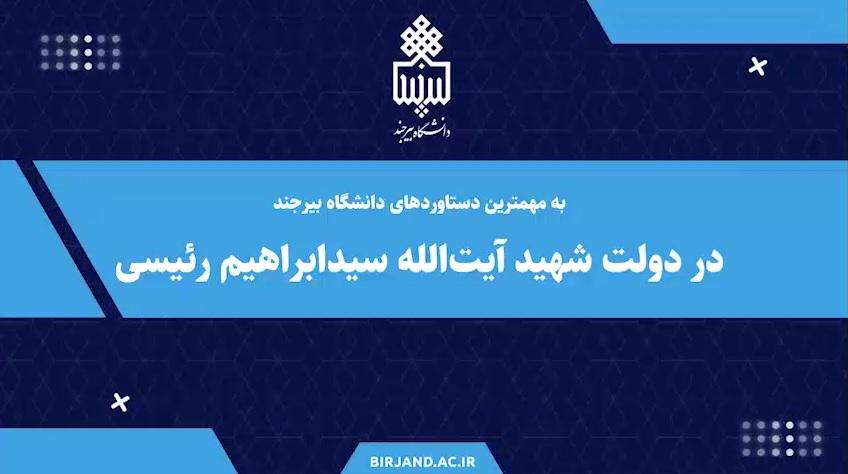 دانشگاه بیرجند

به مهمترین دستاوردهای دانشگاه بیرجند

در دولت شهید آیت‌الله سیدابراهیم رئیسی

BIRJAND.AC.IR